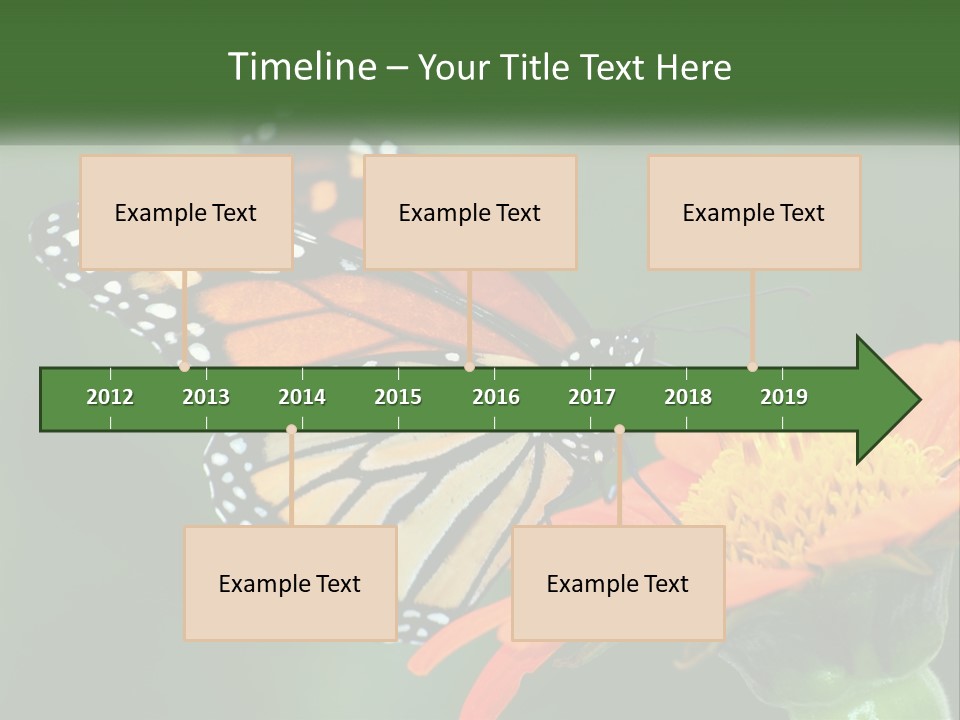 Timeline – Your Title Text Here

Example Text

Example Text

Example Text

2012 2013 2014 2015 2016 2017 2018 2019

Example Text

Example Text